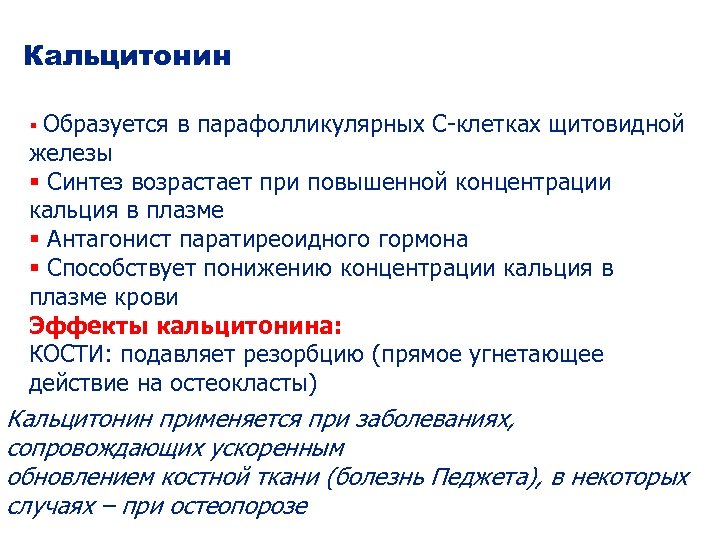 Кальцитонин

▪ Образуется в парафолликулярных С-клетках щитовидной железы
▪ Синтез возрастает при повышенной концентрации кальция в плазме
▪ Антагонист паратиреоидного гормона
▪ Способствует понижению концентрации кальция в плазме крови
Эффекты кальцитонина:
КОСТИ: подавляет резорбцию (прямое угнетающее действие на остеокласты)

Кальцитонин применяется при заболеваниях, сопровождающих ускоренным обновлением костной ткани (болезнь Педжета), в некоторых случаях – при остеопорозе